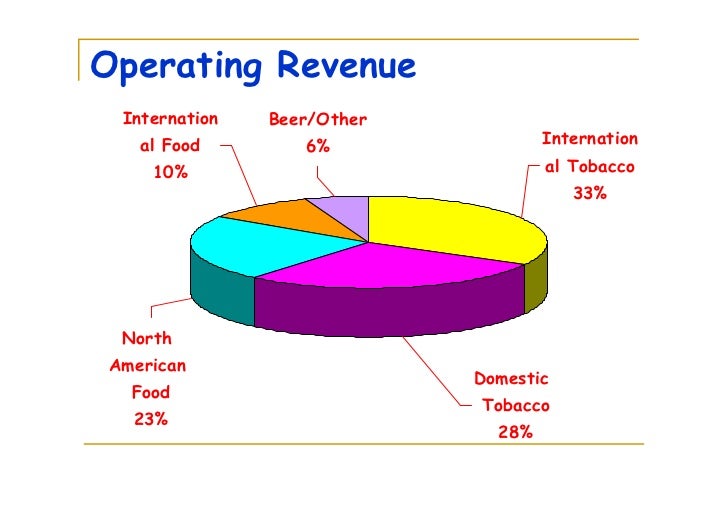 Operating Revenue

International Food 10%

Beer/Other 6%

International Tobacco 33%

North American Food 23%

Domestic Tobacco 28%